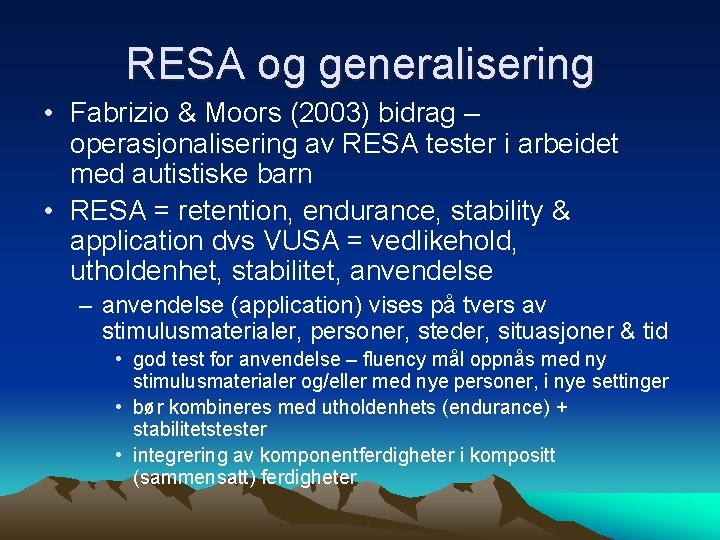 RESA og generalisering

• Fabrizio & Moors (2003) bidrag – operasjonalisering av RESA tester i arbeidet med autistiske barn

• RESA = retention, endurance, stability & application dvs VUSA = vedlikehold, utholdenhet, stabilitet, anvendelse

– anvendelse (application) vises på tvers av stimulusmaterialer, personer, steder, situasjoner & tid

• god test for anvendelse – fluency mål oppnås med ny stimulusmaterialer og/eller med nye personer, i nye settinger

• bør kombineres med utholdenhets (endurance) + stabilitetstester

• integrering av komponentferdigheter i kompositt (sammensatt) ferdigheter